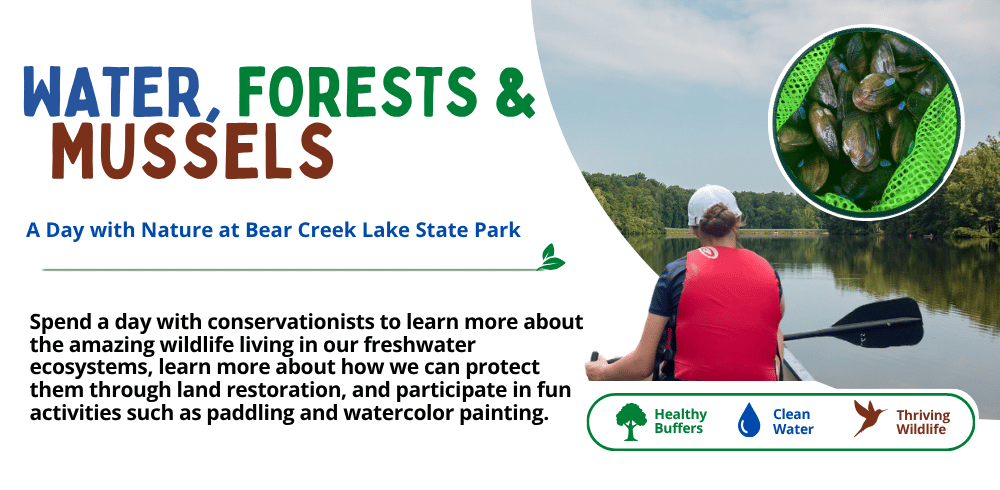 WATER, FORESTS & MUSSELS

A Day with Nature at Bear Creek Lake State Park

Spend a day with conservationists to learn more about the amazing wildlife living in our freshwater ecosystems, learn more about how we can protect them through land restoration, and participate in fun activities such as paddling and watercolor painting.

Healthy Buffers

Clean Water

Thriving Wildlife